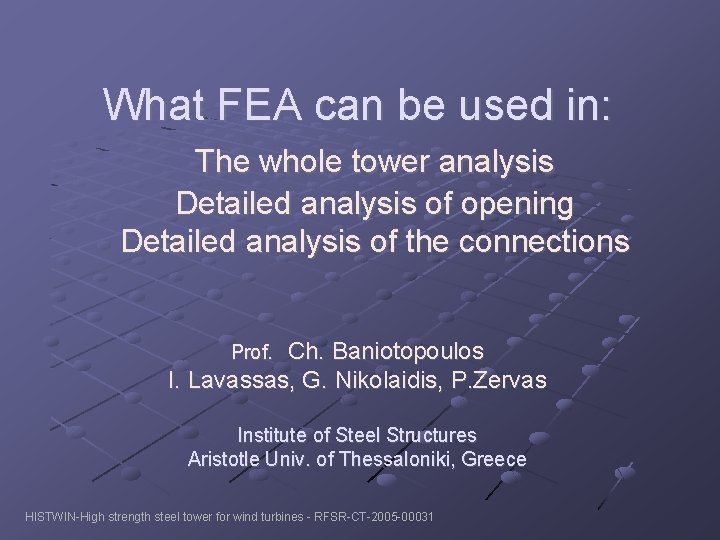 What FEA can be used in:

The whole tower analysis
Detailed analysis of opening
Detailed analysis of the connections

Prof. Ch. Baniotopoulos
I. Lavassas, G. Nikolaidis, P.Zervas

Institute of Steel Structures
Aristotle Univ. of Thessaloniki, Greece

HISTWIN-High strength steel tower for wind turbines - RFSR-CT-2005-00031